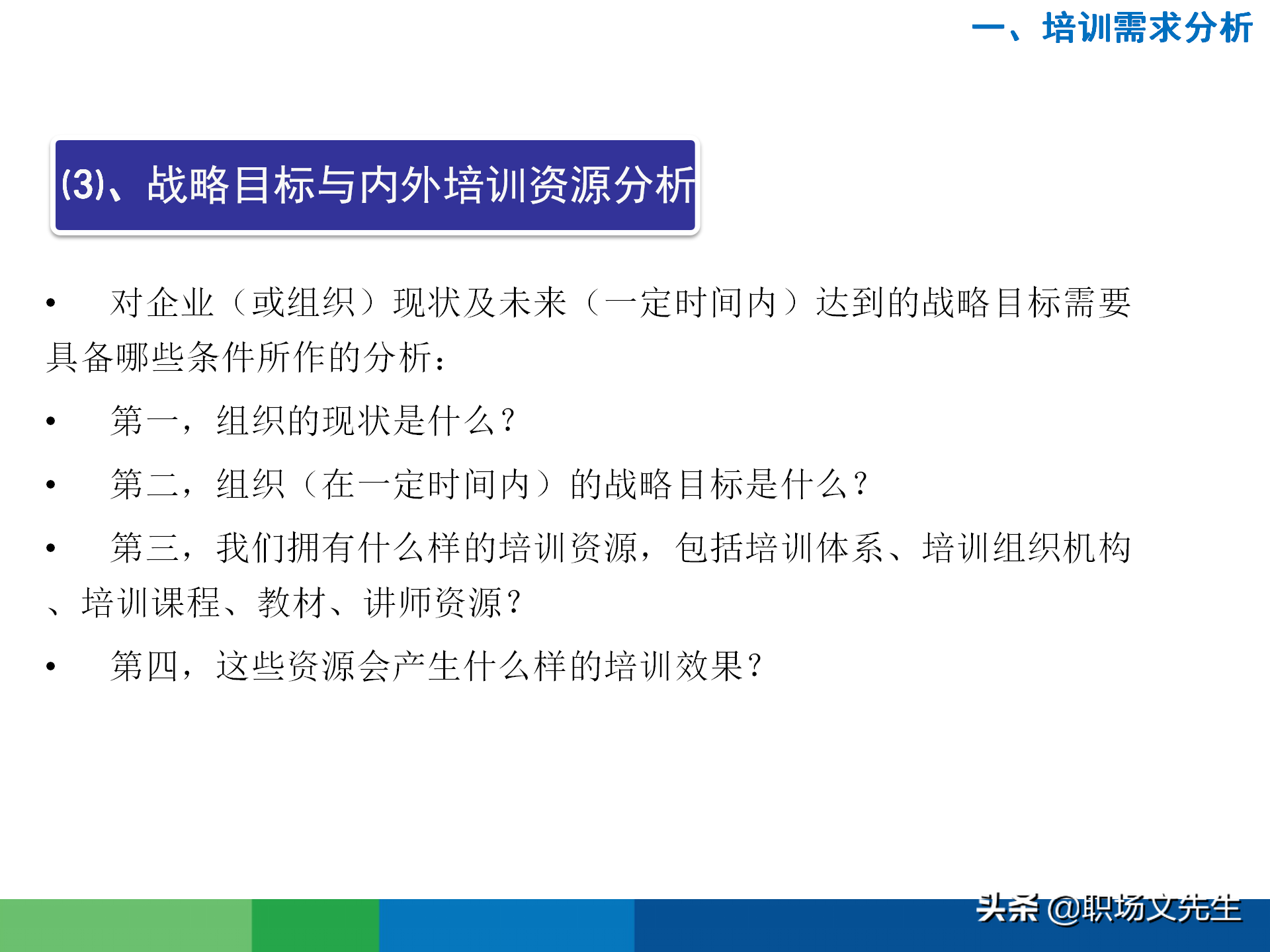 一、培训需求分析

(3)、战略目标与内外培训资源分析

• 对企业（或组织）现状及未来（一定时间内）达到的战略目标需要具备哪些条件所作的分析：

• 第一，组织的现状是什么？

• 第二，组织（在一定时间内）的战略目标是什么？

• 第三，我们拥有什么样的培训资源，包括培训体系、培训组织机构、培训课程、教材、讲师资源？

• 第四，这些资源会产生什么样的培训效果？

头条 @职场文先生